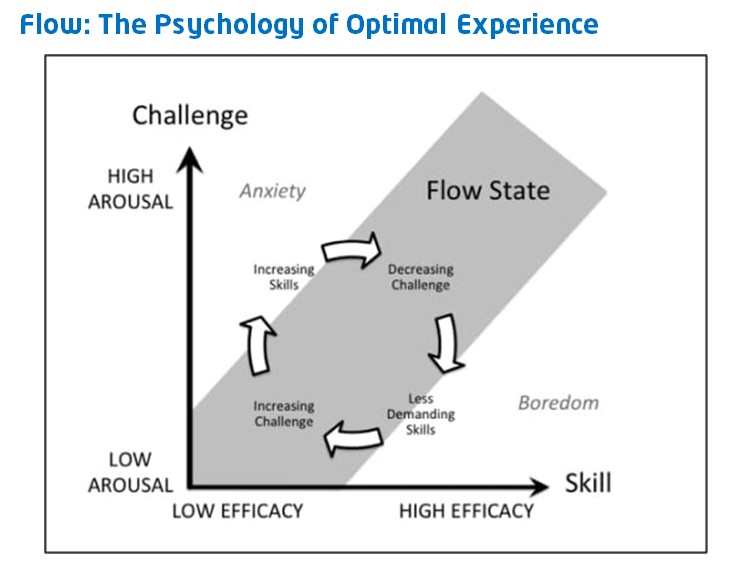 Flow: The Psychology of Optimal Experience

Challenge

HIGH AROUSAL

Anxiety

Flow State

Increasing Skills

Decreasing Challenge

Increasing Challenge

Less Demanding Skills

Boredom

LOW AROUSAL

Skill

LOW EFFICACY

HIGH EFFICACY